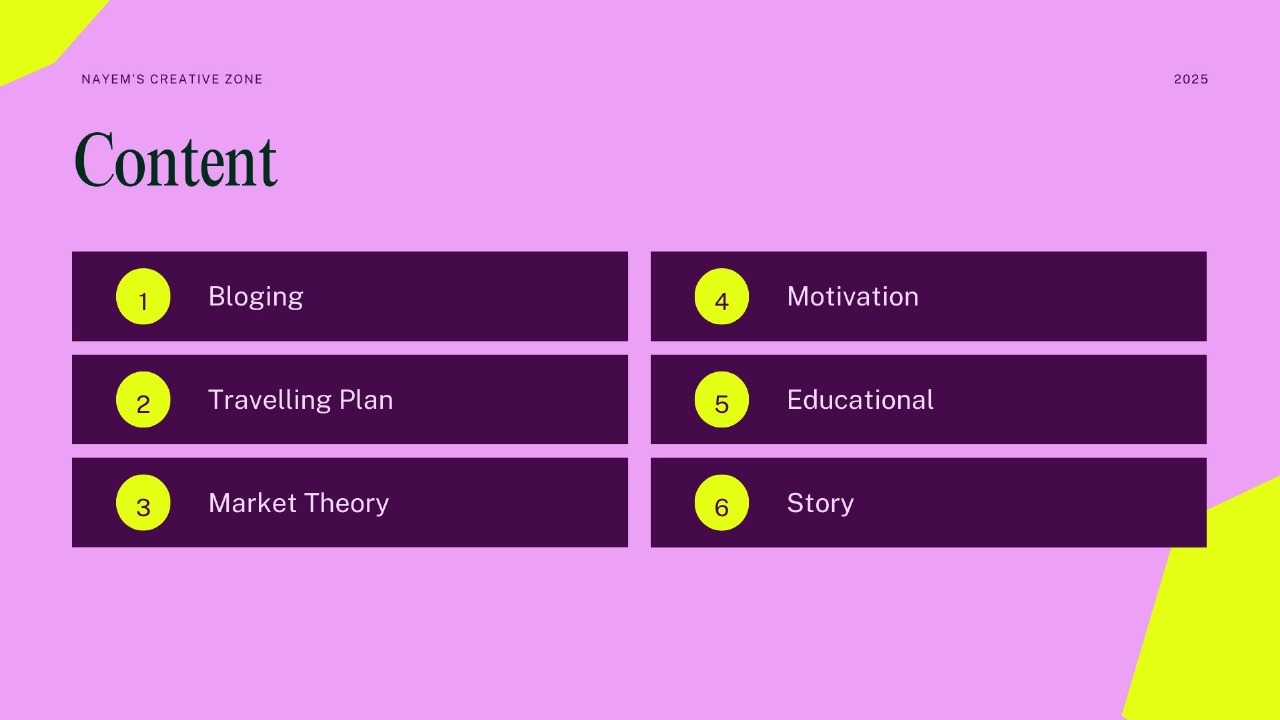 NAYEM'S CREATIVE ZONE

2025

Content

1 Bloging

2 Travelling Plan

3 Market Theory

4 Motivation

5 Educational

6 Story